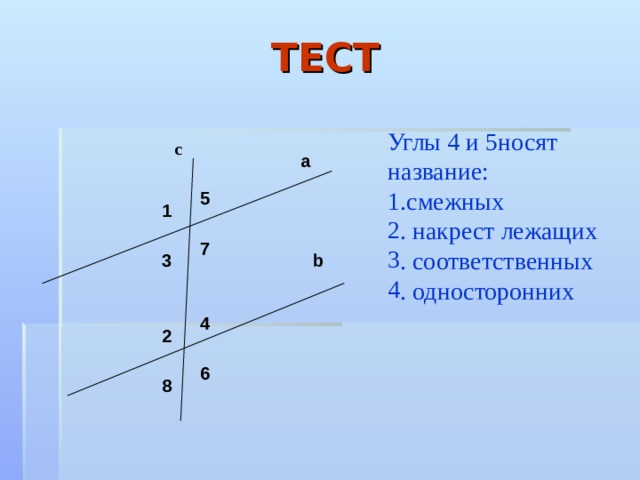 ТЕСТ

c
a
5
1
7
3
b
4
2
6
8

Углы 4 и 5носят название:
1.смежных
2. накрест лежащих
3. соответственных
4. односторонних